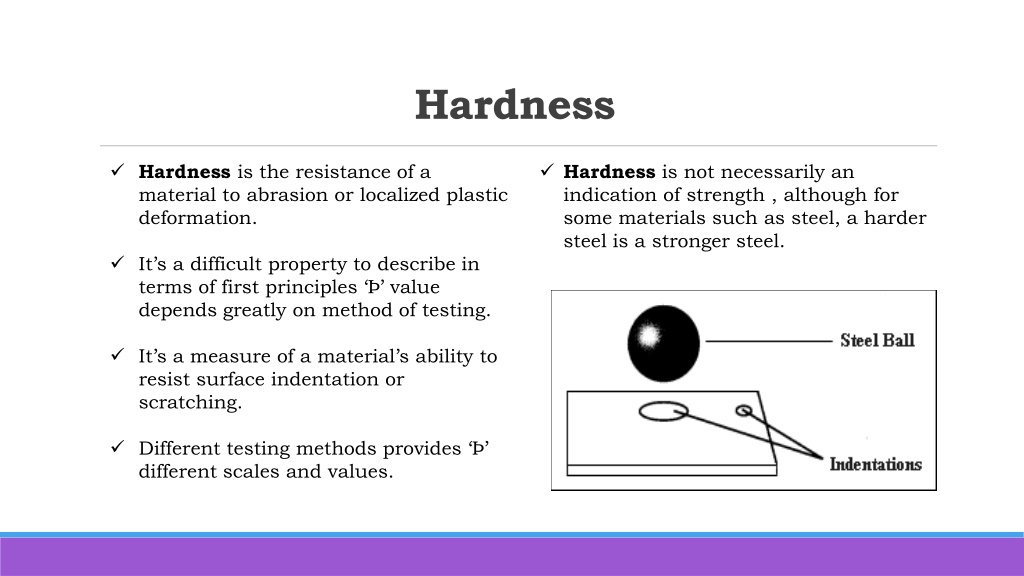 Hardness

✓ **Hardness** is the resistance of a material to abrasion or localized plastic deformation.

✓ It's a difficult property to describe in terms of first principles 'Þ' value depends greatly on method of testing.

✓ It's a measure of a material's ability to resist surface indentation or scratching.

✓ Different testing methods provides 'Þ' different scales and values.

✓ **Hardness** is not necessarily an indication of strength , although for some materials such as steel, a harder steel is a stronger steel.

Steel Ball

Indentations